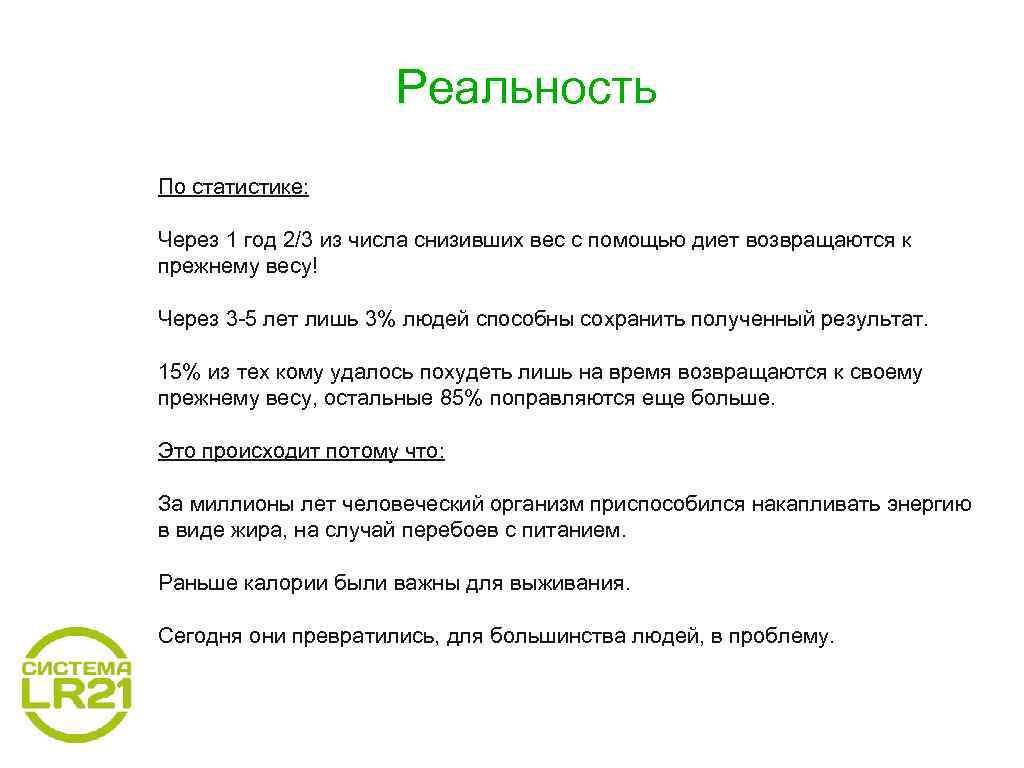 Реальность

По статистике:

Через 1 год 2/3 из числа снизивших вес с помощью диет возвращаются к прежнему весу!

Через 3-5 лет лишь 3% людей способны сохранить полученный результат.

15% из тех кому удалось похудеть лишь на время возвращаются к своему прежнему весу, остальные 85% поправляются еще больше.

Это происходит потому что:

За миллионы лет человеческий организм приспособился накапливать энергию в виде жира, на случай перебоев с питанием.

Раньше калории были важны для выживания.

Сегодня они превратились, для большинства людей, в проблему.

СИСТЕМА
LR21